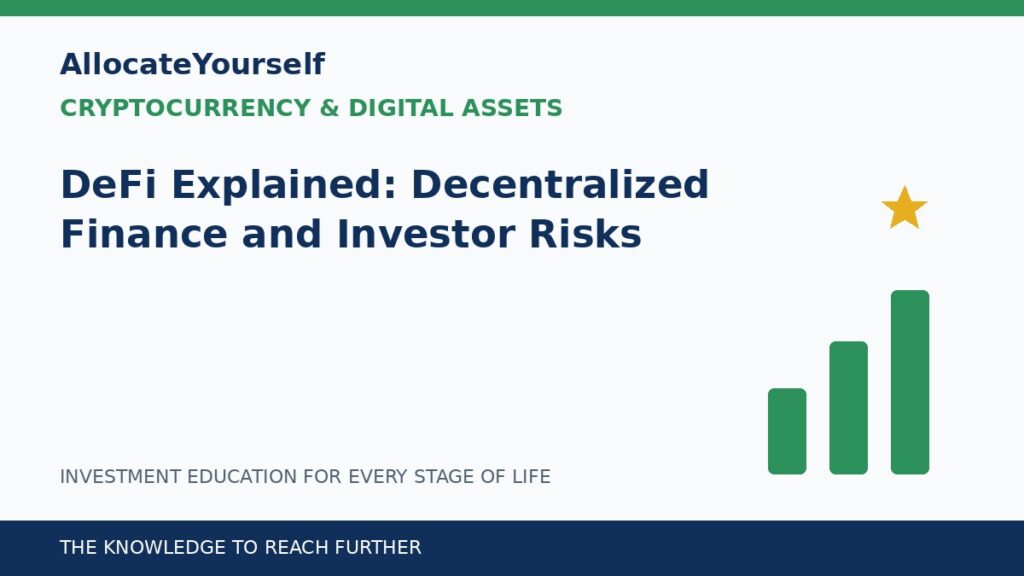 AllocateYourself

CRYPTOCURRENCY & DIGITAL ASSETS

DeFi Explained: Decentralized Finance and Investor Risks

INVESTMENT EDUCATION FOR EVERY STAGE OF LIFE

THE KNOWLEDGE TO REACH FURTHER